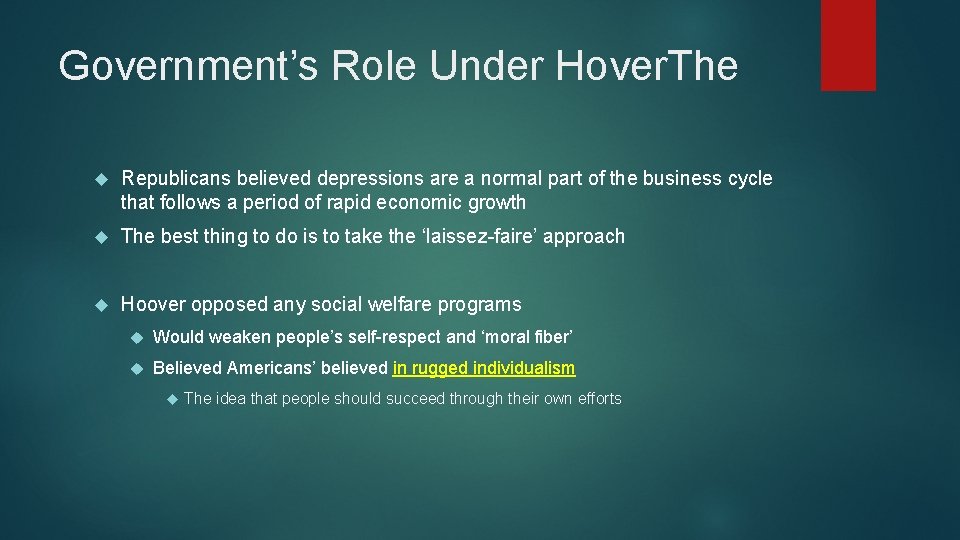 Government’s Role Under HoverThe

Republicans believed depressions are a normal part of the business cycle that follows a period of rapid economic growth

The best thing to do is to take the ‘laissez-faire’ approach

Hoover opposed any social welfare programs

Would weaken people’s self-respect and ‘moral fiber’

Believed Americans’ believed in rugged individualism

The idea that people should succeed through their own efforts